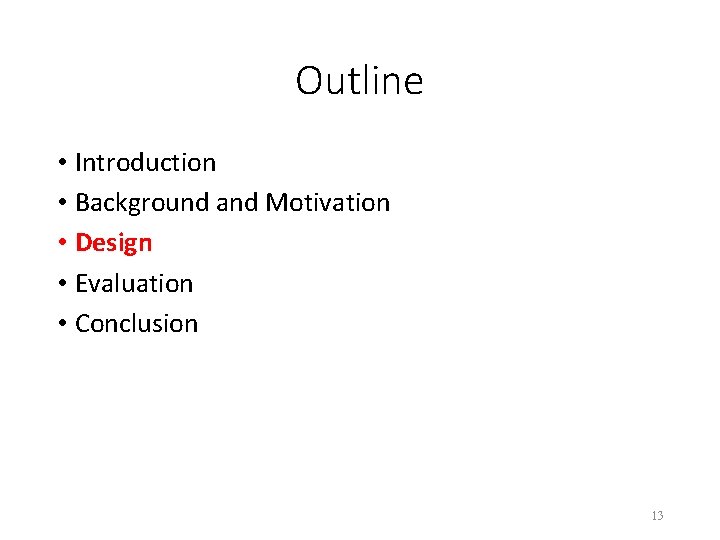 Outline

• Introduction
• Background and Motivation
• Design
• Evaluation
• Conclusion

13